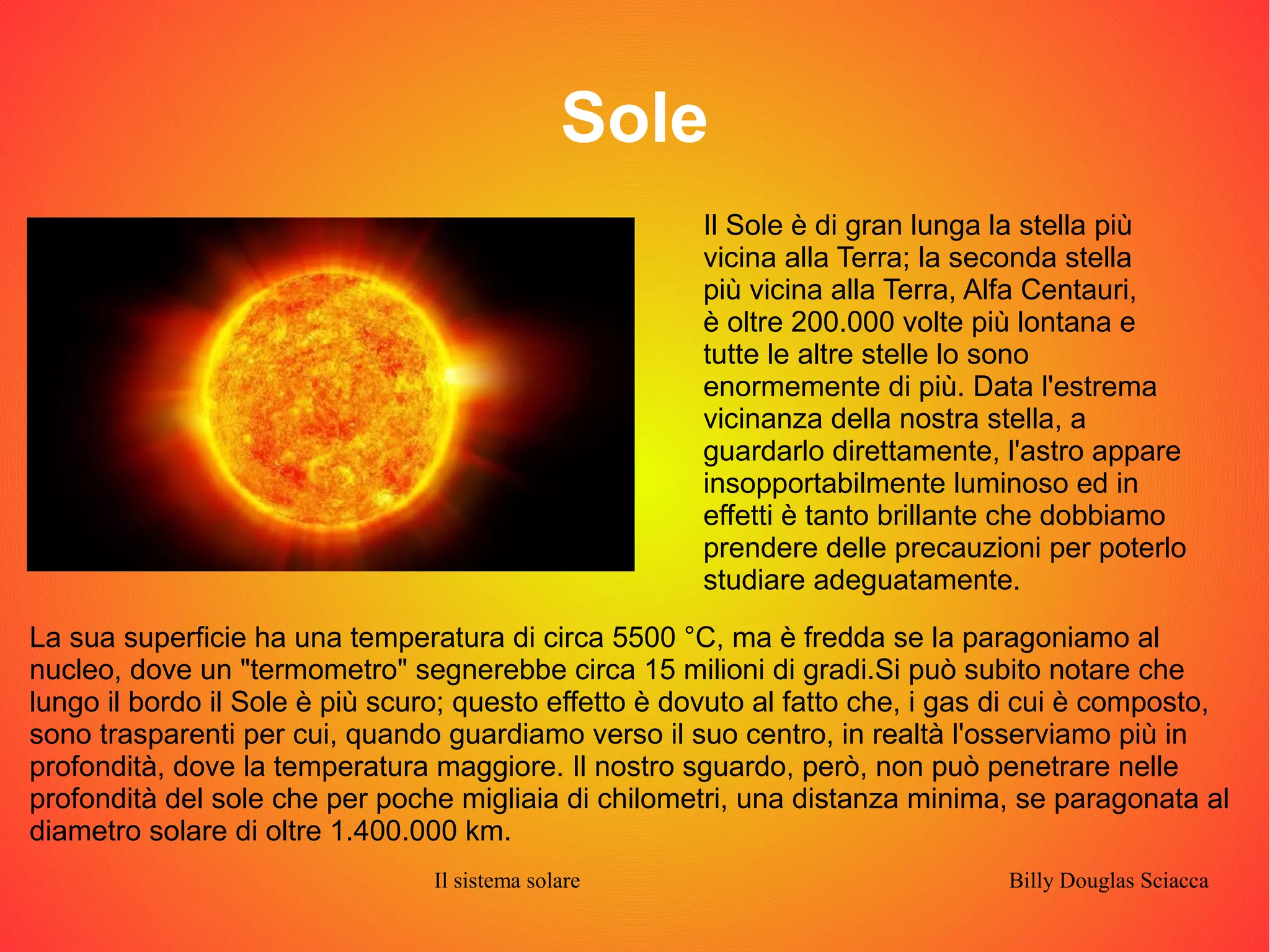 Sole

Il Sole è di gran lunga la stella più vicina alla Terra; la seconda stella più vicina alla Terra, Alfa Centauri, è oltre 200.000 volte più lontana e tutte le altre stelle lo sono enormemente di più. Data l'estrema vicinanza della nostra stella, a guardarlo direttamente, l'astro appare insopportabilmente luminoso ed in effetti è tanto brillante che dobbiamo prendere delle precauzioni per poterlo studiare adeguatamente.

La sua superficie ha una temperatura di circa 5500 °C, ma è fredda se la paragoniamo al nucleo, dove un "termometro" segnerebbe circa 15 milioni di gradi.Si può subito notare che lungo il bordo il Sole è più scuro; questo effetto è dovuto al fatto che, i gas di cui è composto, sono trasparenti per cui, quando guardiamo verso il suo centro, in realtà l'osserviamo più in profondità, dove la temperatura maggiore. Il nostro sguardo, però, non può penetrare nelle profondità del sole che per poche migliaia di chilometri, una distanza minima, se paragonata al diametro solare di oltre 1.400.000 km.

Il sistema solare

Billy Douglas Sciacca